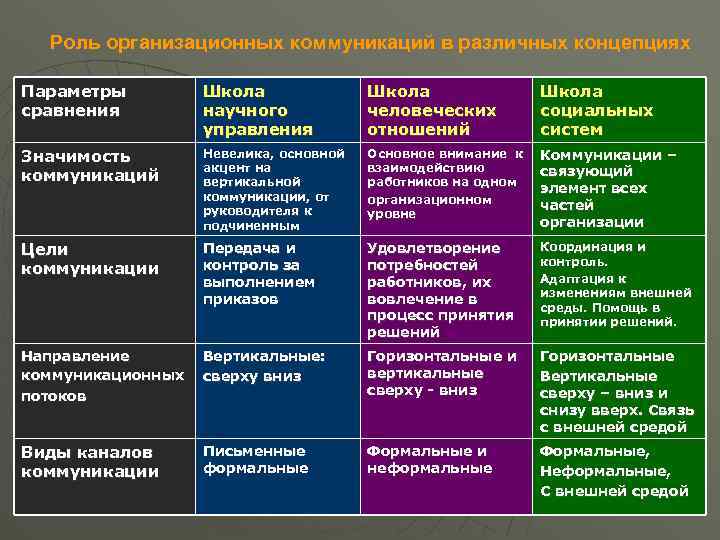 Роль организационных коммуникаций в различных концепциях

| Параметры сравнения | Школа научного управления | Школа человеческих отношений | Школа социальных систем |
|---|---|---|---|
| Значимость коммуникаций | Невелика, основной акцент на вертикальной коммуникации, от руководителя к подчиненным | Основное внимание к взаимодействию работников на одном организационном уровне | Коммуникации – связующий элемент всех частей организации |
| Цели коммуникации | Передача и контроль за выполнением приказов | Удовлетворение потребностей работников, их вовлечение в процесс принятия решений | Координация и контроль. Адаптация к изменениям внешней среды. Помощь в принятии решений. |
| Направление коммуникационных потоков | Вертикальные: сверху вниз | Горизонтальные и вертикальные сверху - вниз | Горизонтальные Вертикальные сверху – вниз и снизу вверх. Связь с внешней средой |
| Виды каналов коммуникации | Письменные формальные | Формальные и неформальные | Формальные, Неформальные, С внешней средой |